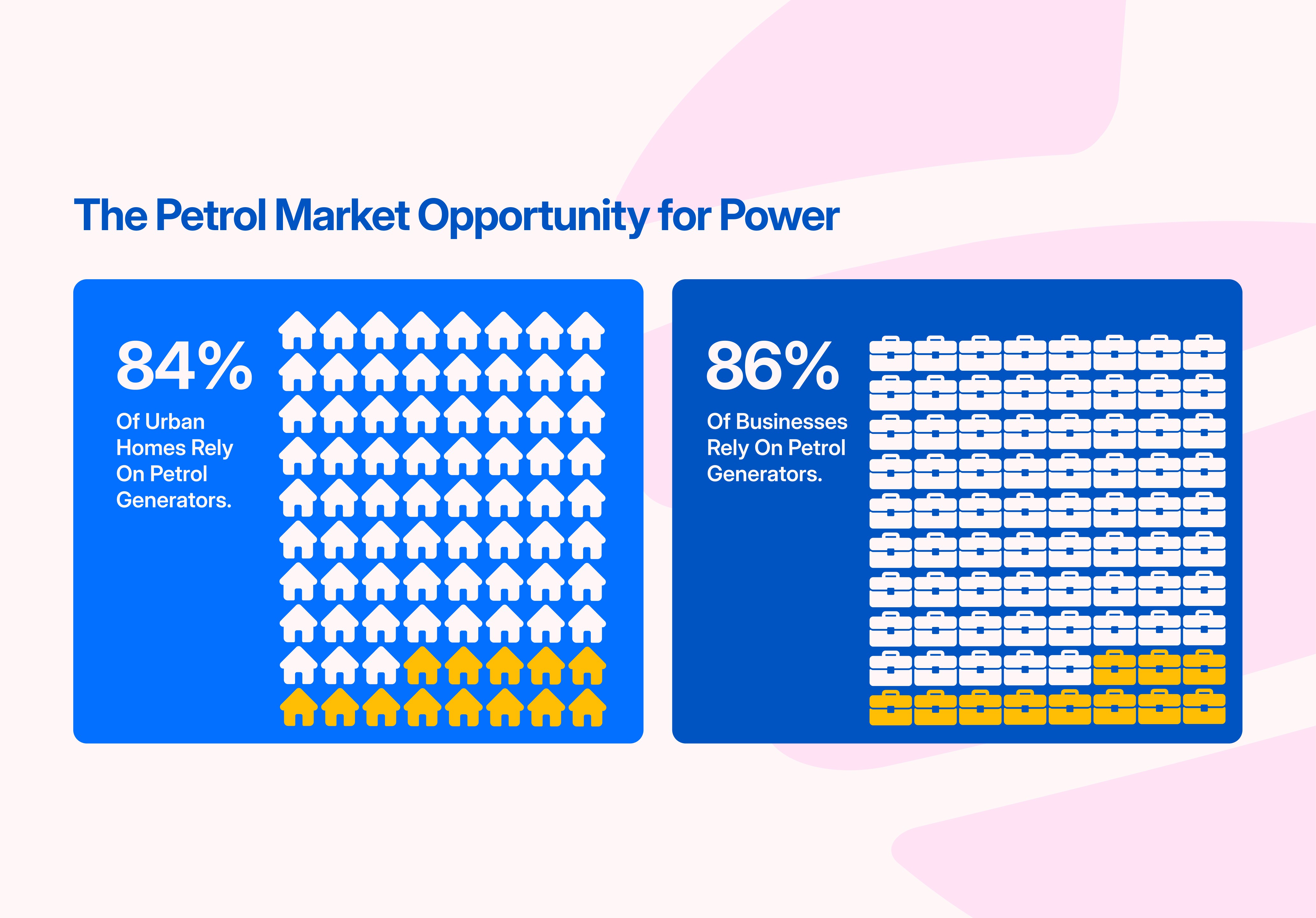 The Petrol Market Opportunity for Power

84%

Of Urban Homes Rely On Petrol Generators.

86%

Of Businesses Rely On Petrol Generators.